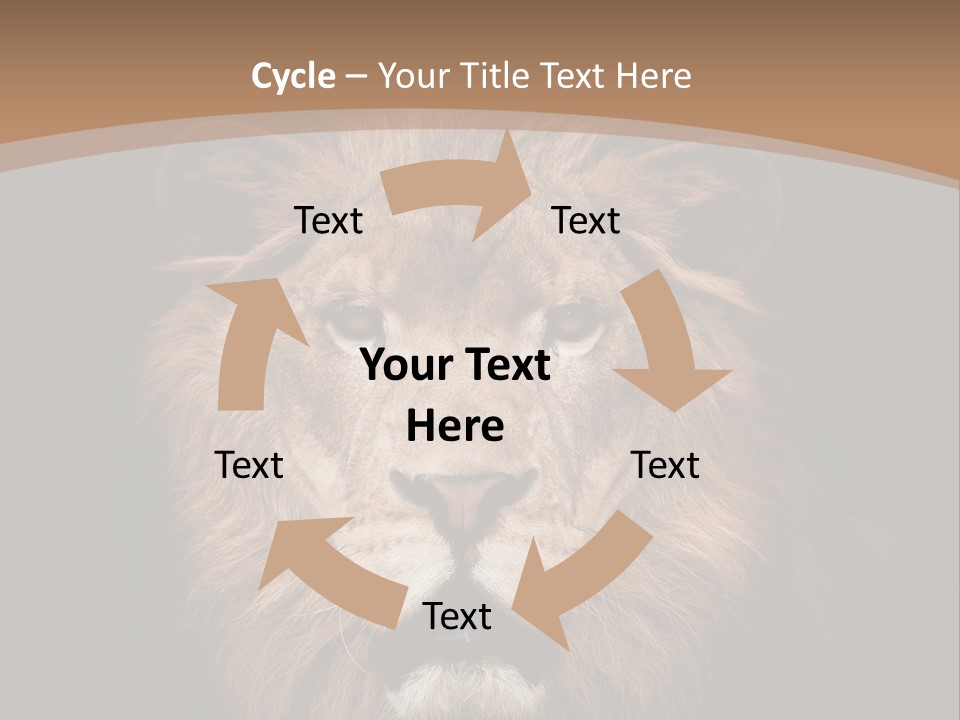 Cycle – Your Title Text Here

Text

Text

Your Text Here

Text

Text

Text